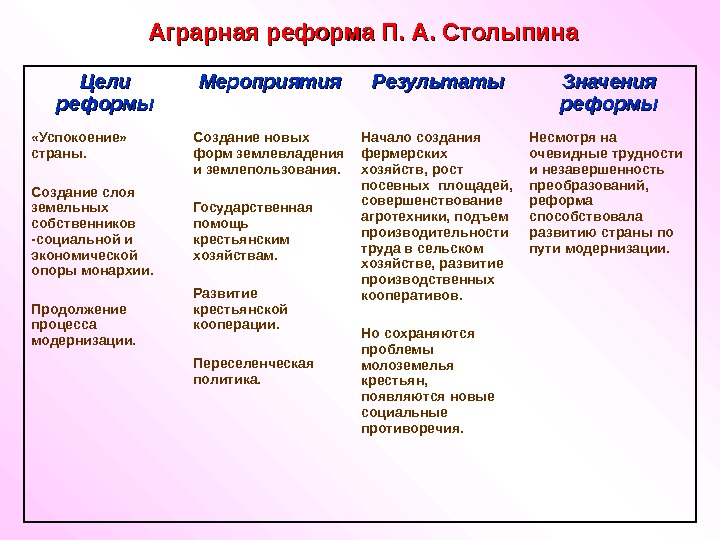 Аграрная реформа П. А. Столыпина

| Цели реформы | Мероприятия | Результаты | Значения реформы |
|---|---|---|---|
| «Успокоение» страны. Создание слоя земельных собственников -социальной и экономической опоры монархии. Продолжение процесса модернизации. | Создание новых форм землевладения и землепользования. Государственная помощь крестьянским хозяйствам. Развитие крестьянской кооперации. Переселенческая политика. | Начало создания фермерских хозяйств, рост посевных площадей, совершенствование агротехники, подъем производительности труда в сельском хозяйстве, развитие производственных кооперативов. Но сохраняются проблемы молоземелья крестьян, появляются новые социальные противоречия. | Несмотря на очевидные трудности и незавершенность преобразований, реформа способствовала развитию страны по пути модернизации. |